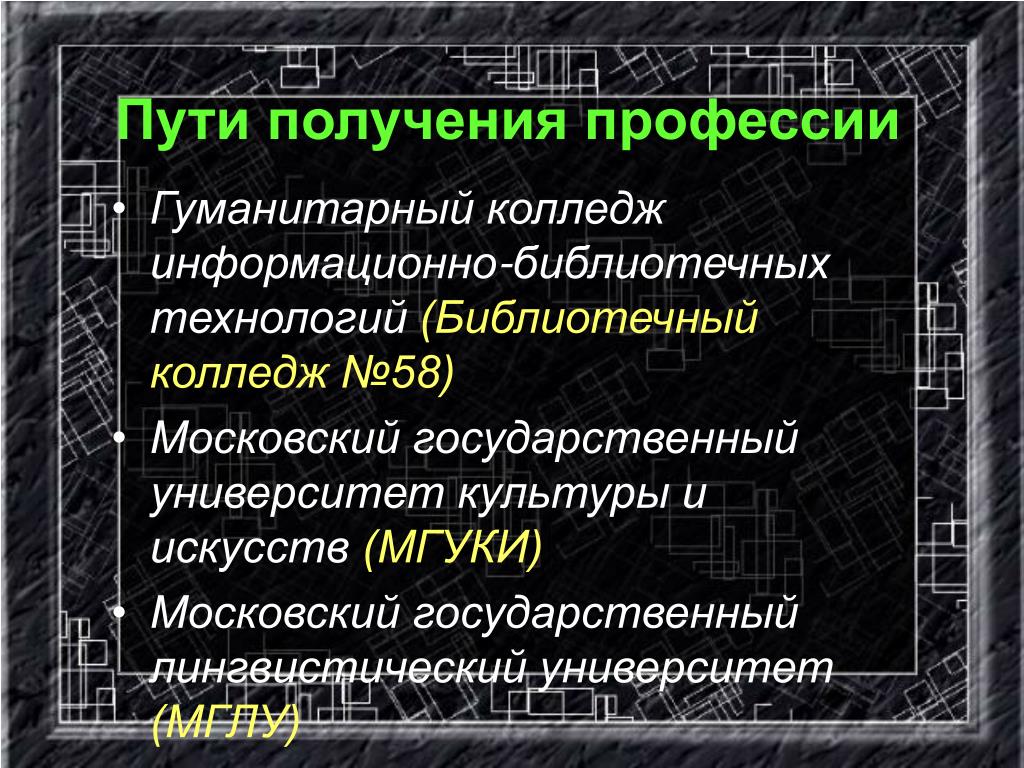 Пути получения профессии

• Гуманитарный колледж информационно-библиотечных технологий (Библиотечный колледж №58)

• Московский государственный университет культуры и искусств (МГУКИ)

• Московский государственный лингвистический университет (МГЛУ)